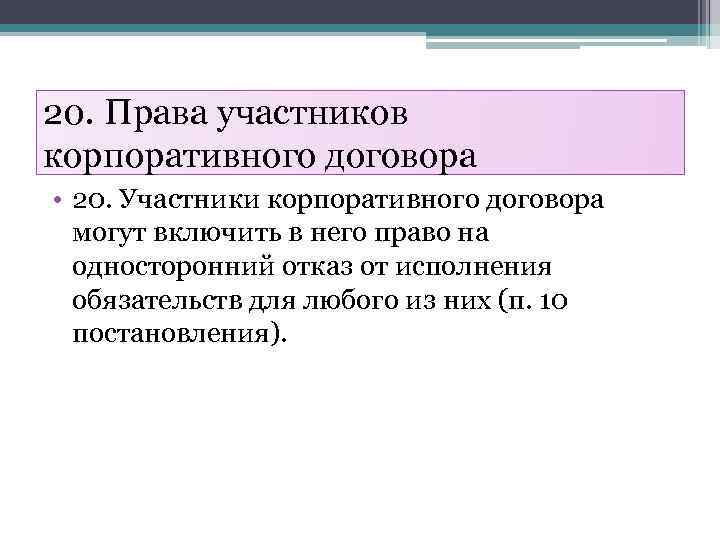 20. Права участников корпоративного договора

• 20. Участники корпоративного договора могут включить в него право на односторонний отказ от исполнения обязательств для любого из них (п. 10 постановления).